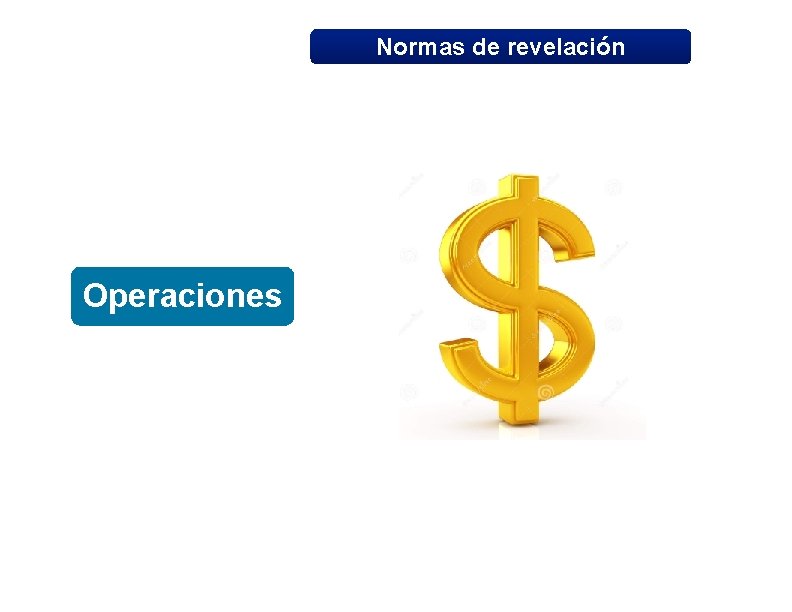 Normas de revelación

Operaciones